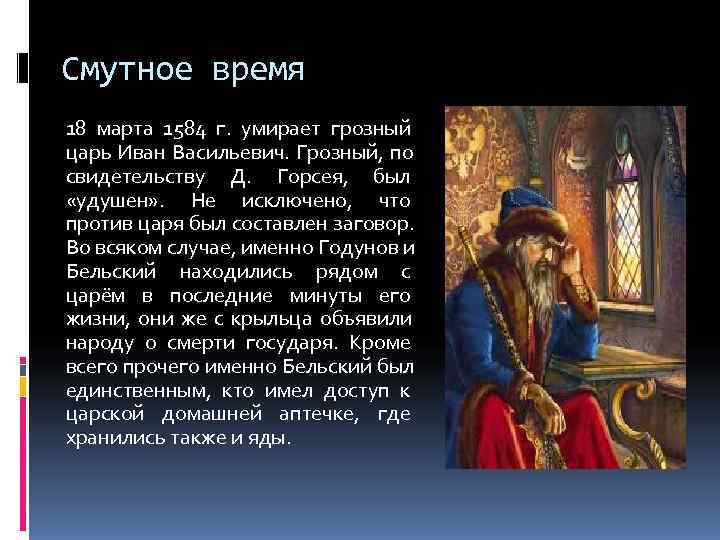 Смутное время

18 марта 1584 г. умирает грозный царь Иван Васильевич. Грозный, по свидетельству Д. Горсея, был «удушен». Не исключено, что против царя был составлен заговор. Во всяком случае, именно Годунов и Бельский находились рядом с царём в последние минуты его жизни, они же с крыльца объявили народу о смерти государя. Кроме всего прочего именно Бельский был единственным, кто имел доступ к царской домашней аптечке, где хранились также и яды.